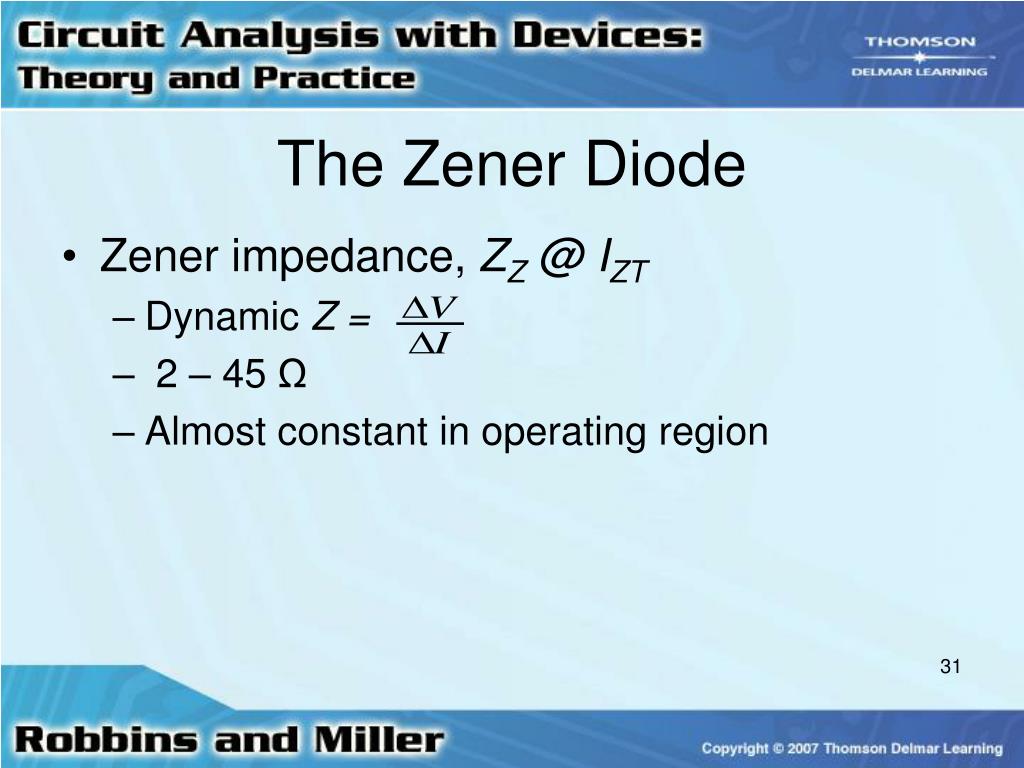 Circuit Analysis with Devices: Theory and Practice

THOMSON
DELMAR LEARNING

The Zener Diode

• Zener impedance, $Z_Z$ @ $I_{ZT}$
– Dynamic $Z = \frac{\Delta V}{\Delta I}$
– 2 – 45 Ω
– Almost constant in operating region

31

Robbins and Miller

Copyright © 2007 Thomson Delmar Learning